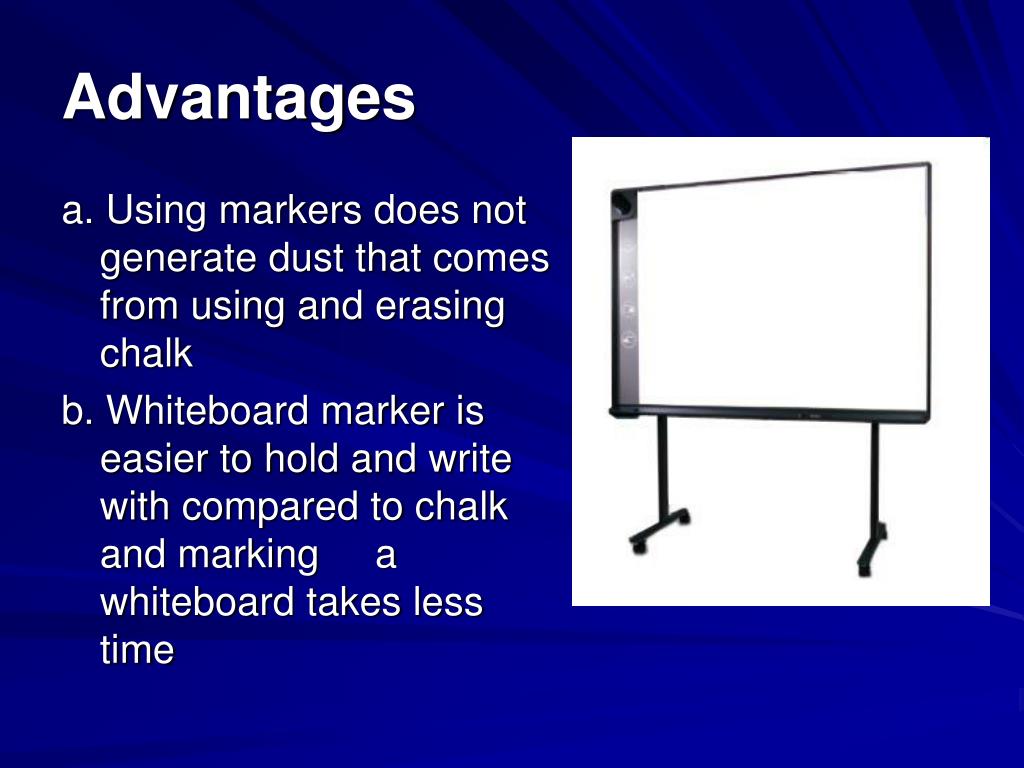 Advantages

a. Using markers does not generate dust that comes from using and erasing chalk

b. Whiteboard marker is easier to hold and write with compared to chalk and marking a whiteboard takes less time